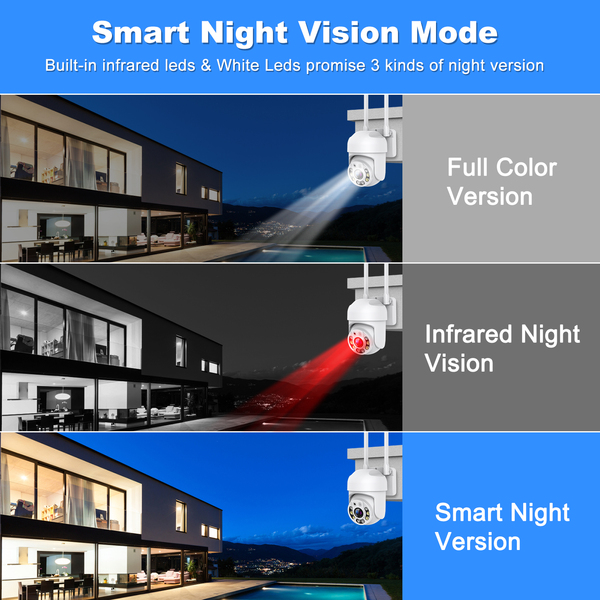 Smart Night Vision Mode

Built-in infrared leds & White Leds promise 3 kinds of night version

Full Color Version

Infrared Night Vision

Smart Night Version